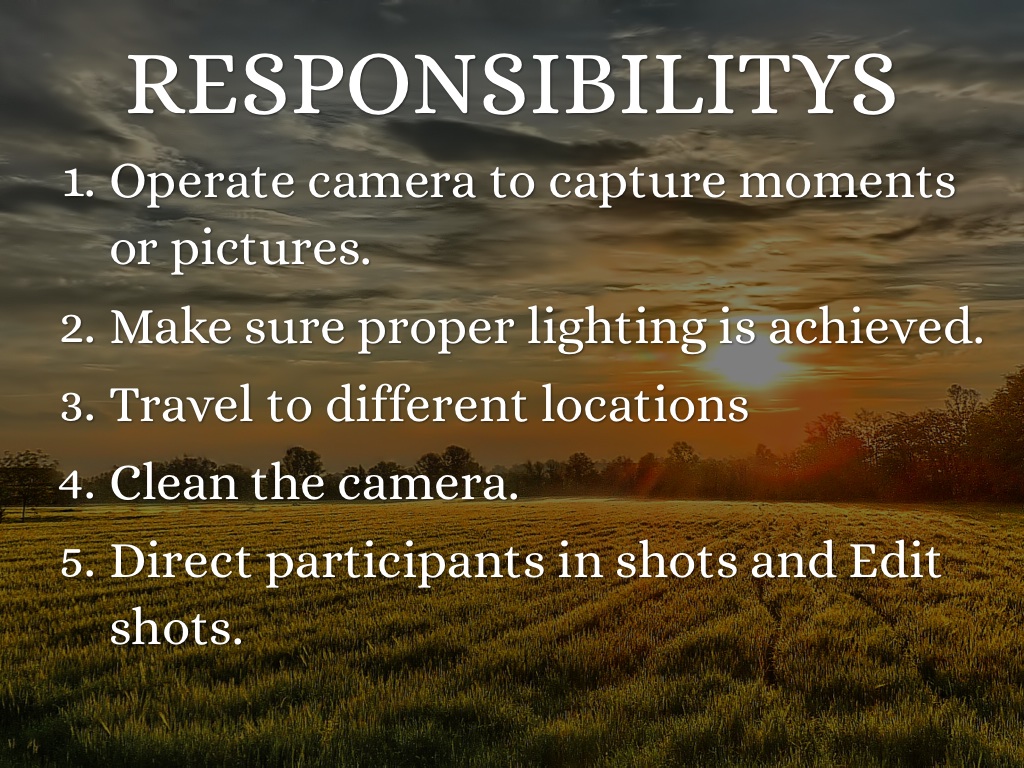 RESPONSIBILITYS

1. Operate camera to capture moments or pictures.
2. Make sure proper lighting is achieved.
3. Travel to different locations
4. Clean the camera.
5. Direct participants in shots and Edit shots.